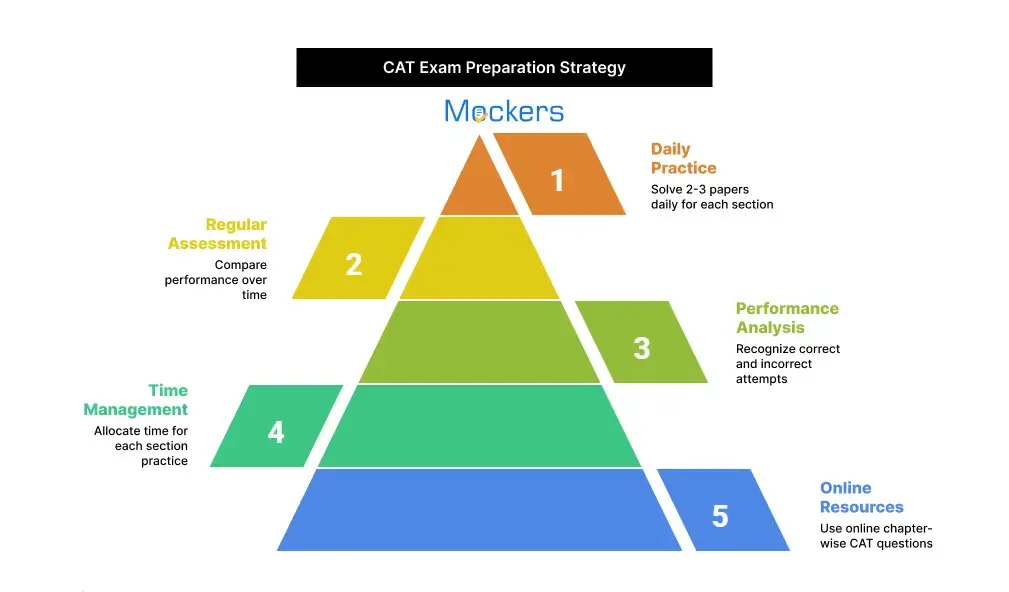 CAT Exam Preparation Strategy

Mockers

1
Daily Practice
Solve 2-3 papers daily for each section

2
Regular Assessment
Compare performance over time

3
Performance Analysis
Recognize correct and incorrect attempts

4
Time Management
Allocate time for each section practice

5
Online Resources
Use online chapter-wise CAT questions